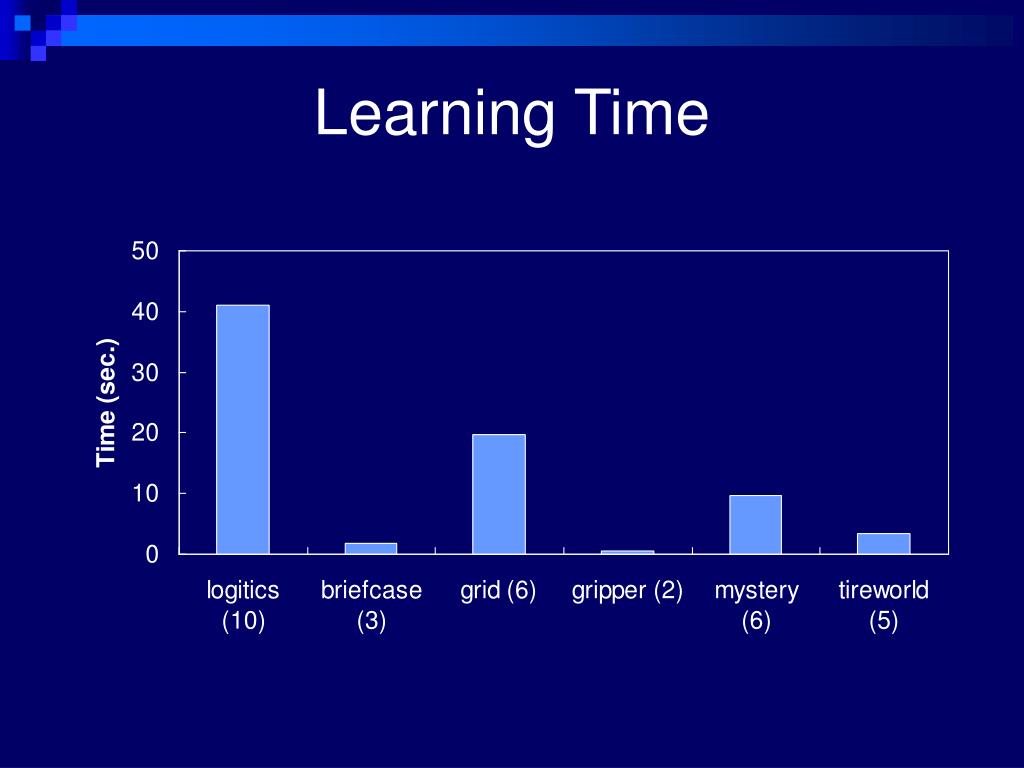 Learning Time

Time (sec.)

50
40
30
20
10
0

logitics (10)
briefcase (3)
grid (6)
gripper (2)
mystery (6)
tireworld (5)